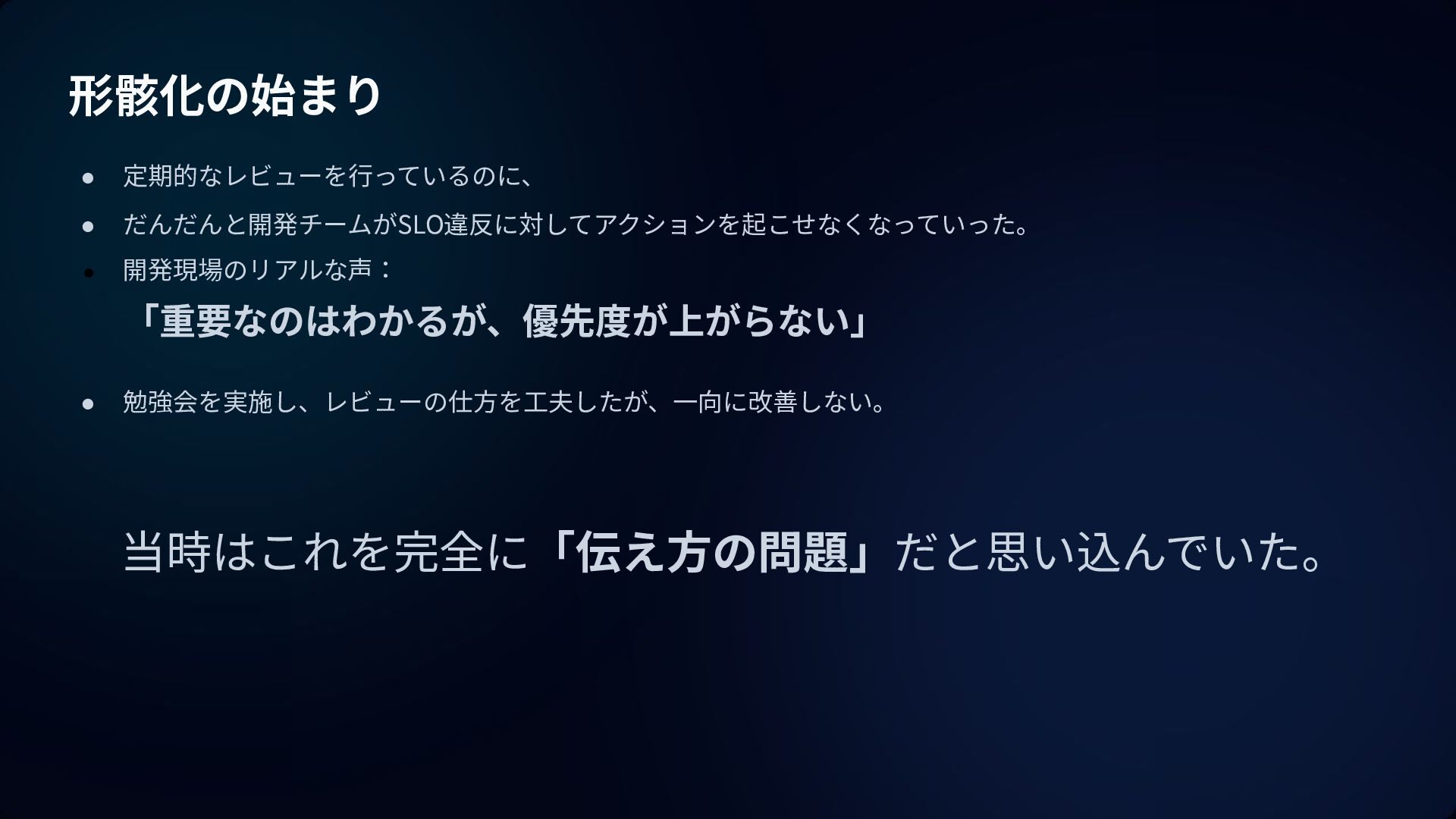 形骸化の始まり

● 定期的なレビューを行っているのに、
● だんだんと開発チームがSLO違反に対してアクションを起こせなくなっていった。
● 開発現場のリアルな声：
「重要なのはわかるが、優先度が上がらない」

● 勉強会を実施し、レビューの仕方を工夫したが、一向に改善しない。

当時はこれを完全に「伝え方の問題」だと思い込んでいた。